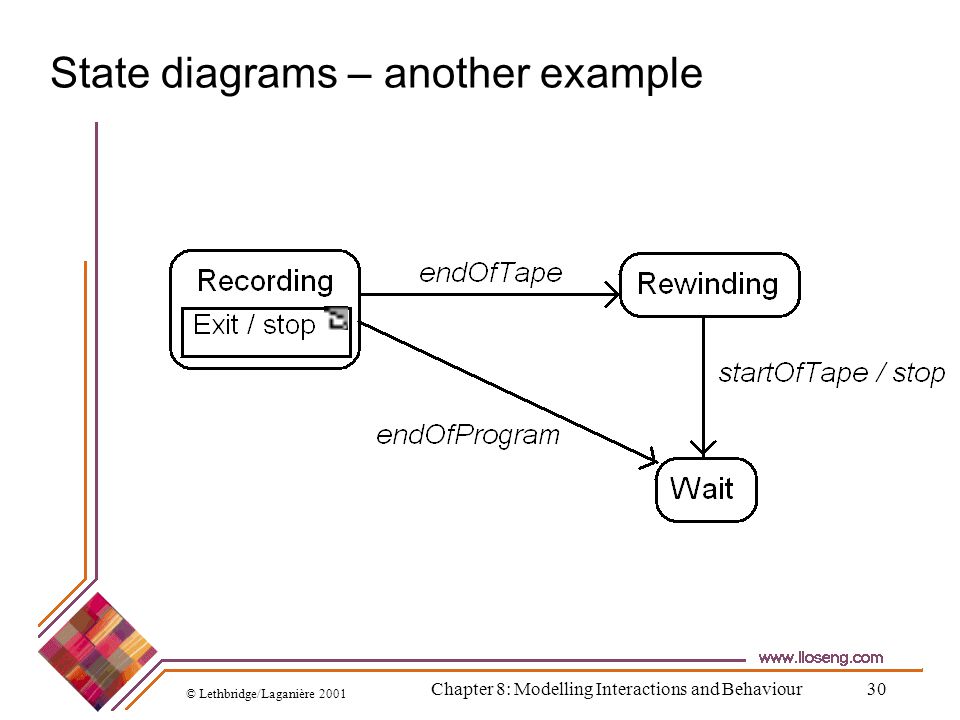 State diagrams – another example

Recording

Exit / stop

endOfTape

Rewinding

startOfTape / stop

endOfProgram

Wait

www.lloseng.com

© Lethbridge/Laganière 2001

Chapter 8: Modelling Interactions and Behaviour

30